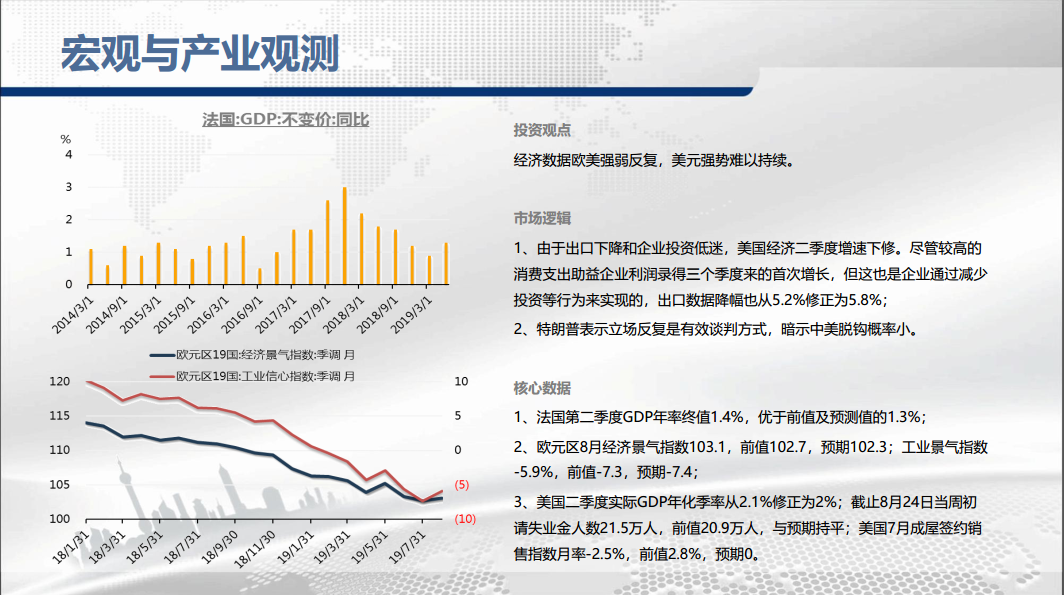 宏观与产业观测

法国:GDP:不变价:同比

%
4
3
2
1
0
2014/3/1 2014/9/1 2015/3/1 2015/9/1 2016/3/1 2016/9/1 2017/3/1 2017/9/1 2018/3/1 2018/9/1 2019/3/1

欧元区19国:经济景气指数:季调 月
欧元区19国:工业信心指数:季调 月

120
115
110
105
100
10
5
0
(5)
(10)
18/1/31 18/3/31 18/5/31 18/7/31 18/9/30 18/11/30 19/1/31 19/3/31 19/5/31 19/7/31

投资观点

经济数据欧美强弱反复，美元强势难以持续。

市场逻辑

1、由于出口下降和企业投资低迷，美国经济二季度增速下修。尽管较高的消费支出助益企业利润录得三个季度来的首次增长，但这也是企业通过减少投资等行为来实现的，出口数据降幅也从5.2%修正为5.8%；

2、特朗普表示立场反复是有效谈判方式，暗示中美脱钩概率小。

核心数据

1、法国第二季度GDP年率终值1.4%，优于前值及预测值的1.3%；

2、欧元区8月经济景气指数103.1，前值102.7，预期102.3；工业景气指数-5.9%，前值-7.3，预期-7.4；

3、美国二季度实际GDP年化季率从2.1%修正为2%；截止8月24日当周初请失业金人数21.5万人，前值20.9万人，与预期持平；美国7月成屋签约销售指数月率-2.5%，前值2.8%，预期0。